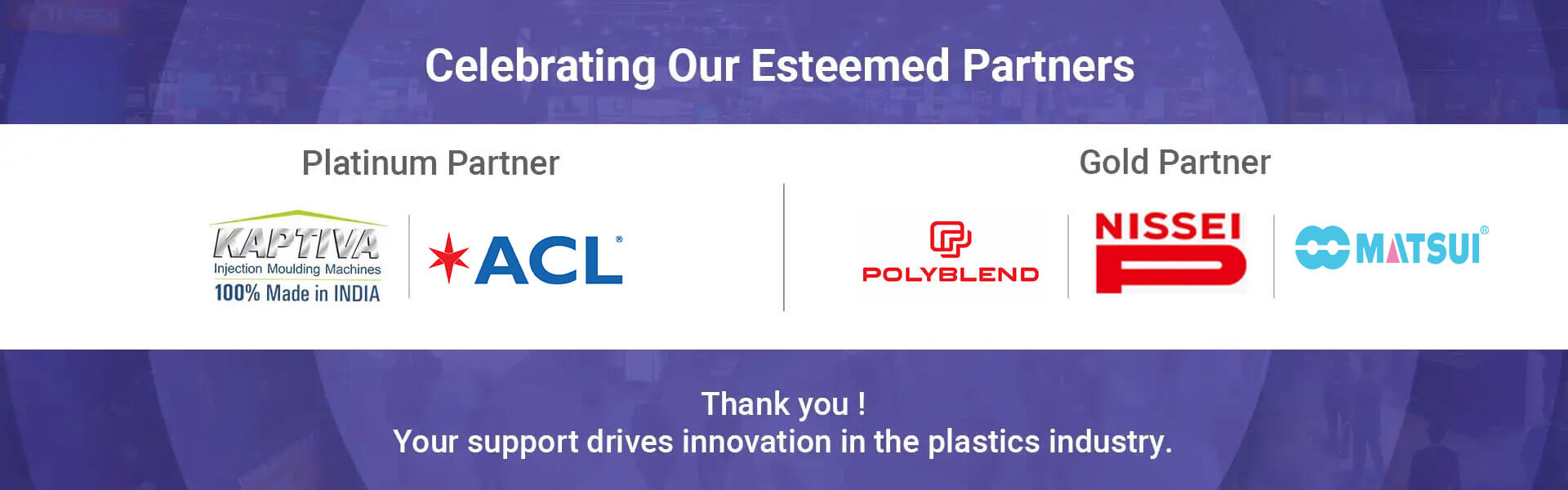 Celebrating Our Esteemed Partners

Platinum Partner

KAPTIVA
Injection Moulding Machines
100% Made in INDIA

ACL®

Gold Partner

POLYBLEND

NISSEI

MATSUI®

Thank you !
Your support drives innovation in the plastics industry.